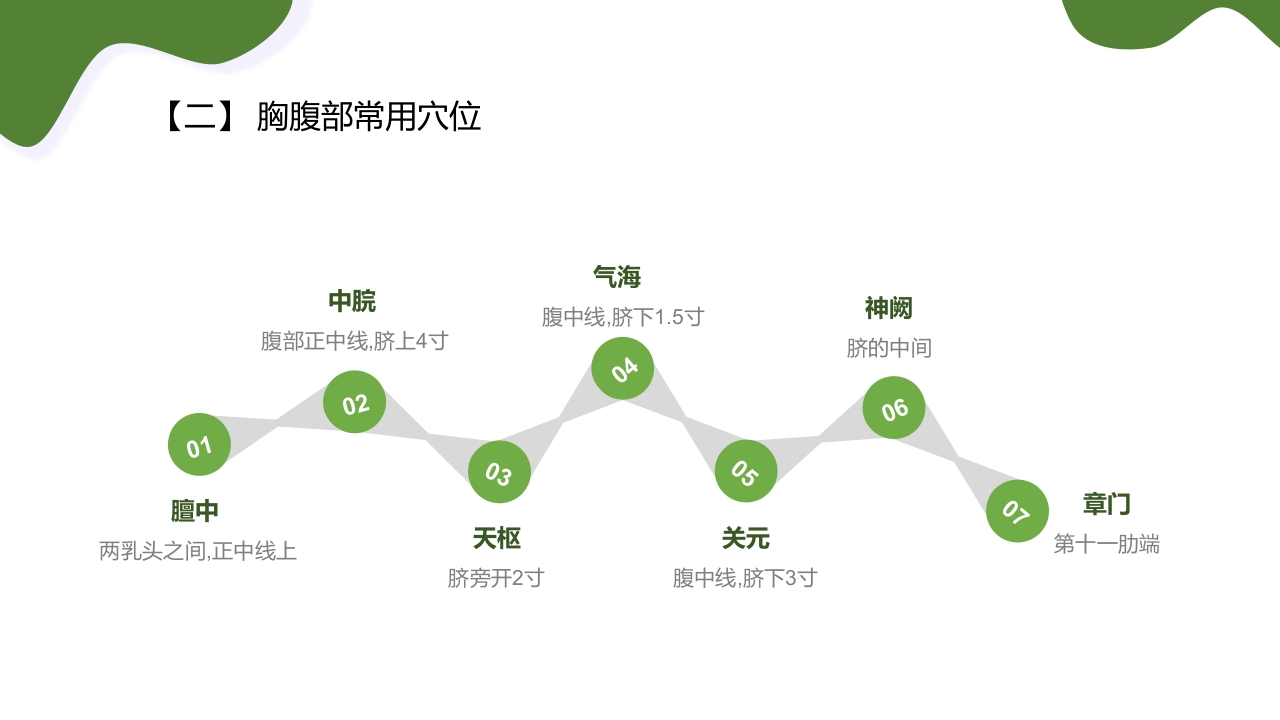 【二】 胸腹部常用穴位

01
膻中
两乳头之间,正中线上

02
中脘
腹部正中线,脐上4寸

03
天枢
脐旁开2寸

04
气海
腹中线,脐下1.5寸

05
关元
腹中线,脐下3寸

06
神阙
脐的中间

07
章门
第十一肋端